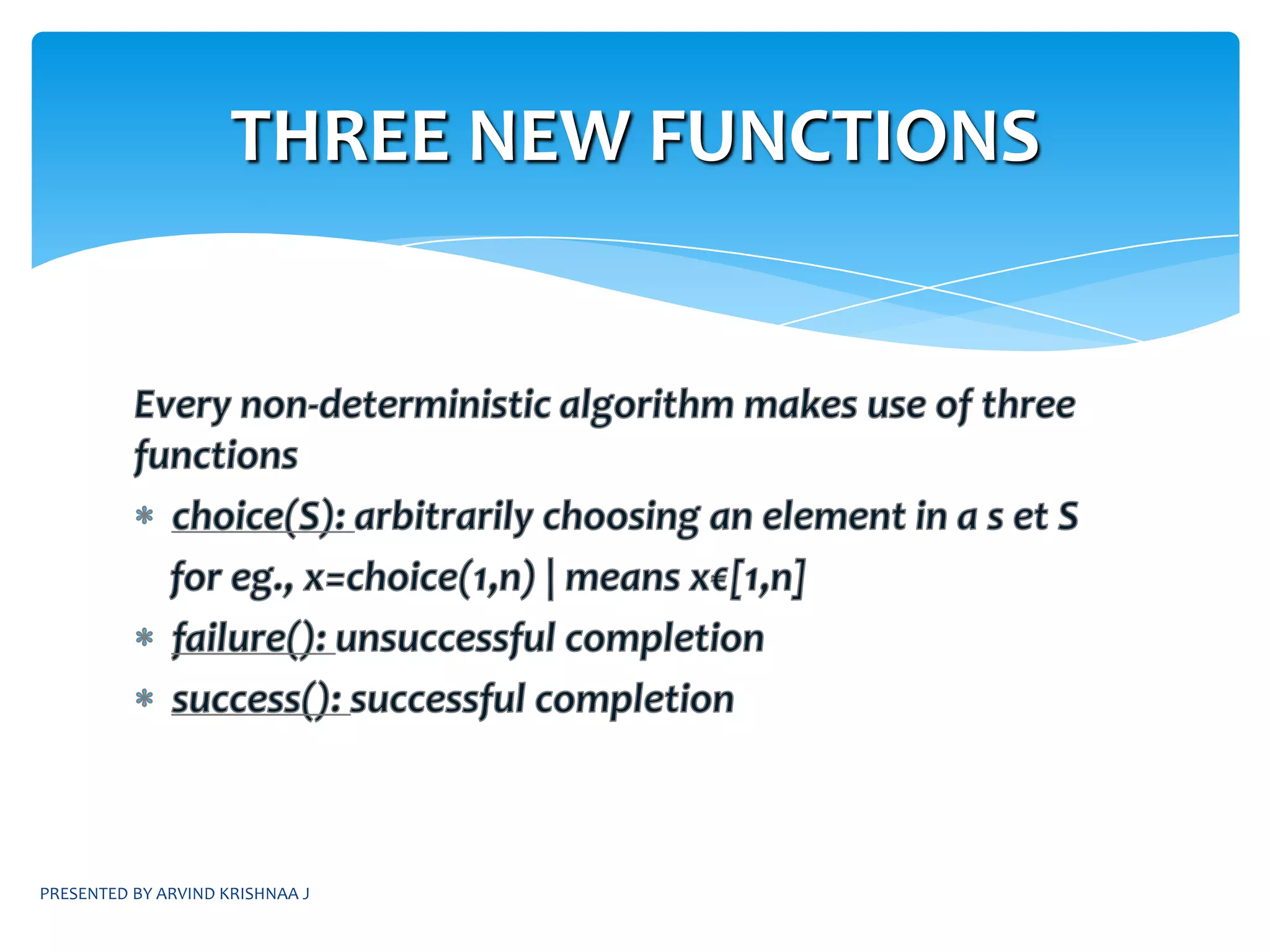 THREE NEW FUNCTIONS

Every non-deterministic algorithm makes use of three functions

* choice(S): arbitrarily choosing an element in a s et S

for eg., x=choice(1,n) | means x€[1,n]

* failure(): unsuccessful completion

* success(): successful completion

PRESENTED BY ARVIND KRISHNAA J